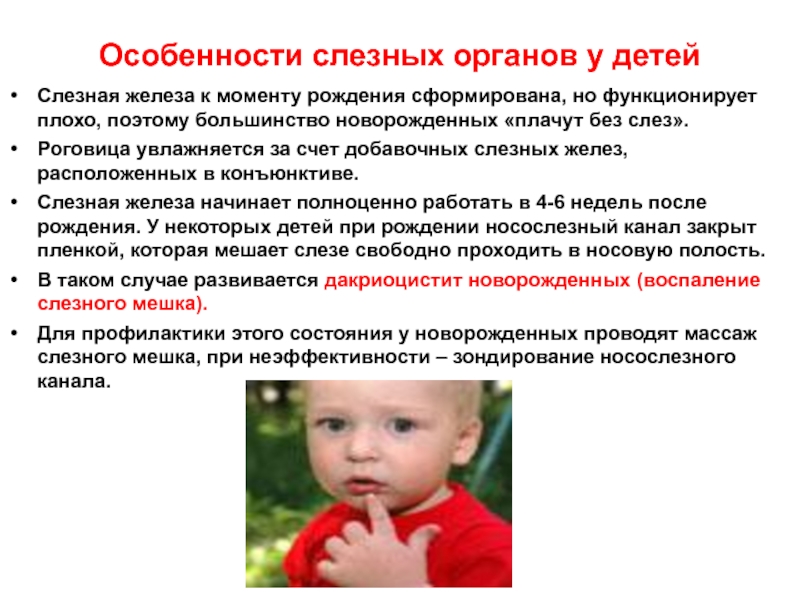 Особенности слезных органов у детей

• Слезная железа к моменту рождения сформирована, но функционирует плохо, поэтому большинство новорожденных «плачут без слез».

• Роговица увлажняется за счет добавочных слезных желез, расположенных в конъюнктиве.

• Слезная железа начинает полноценно работать в 4-6 недель после рождения. У некоторых детей при рождении носослезный канал закрыт пленкой, которая мешает слезе свободно проходить в носовую полость.

• В таком случае развивается дакриоцистит новорожденных (воспаление слезного мешка).

• Для профилактики этого состояния у новорожденных проводят массаж слезного мешка, при неэффективности – зондирование носослезного канала.